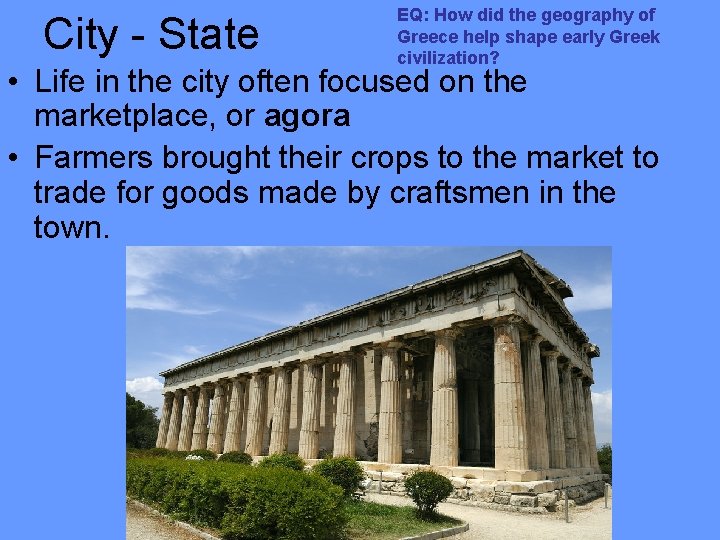 City - State

EQ: How did the geography of Greece help shape early Greek civilization?

• Life in the city often focused on the marketplace, or agora
• Farmers brought their crops to the market to trade for goods made by craftsmen in the town.